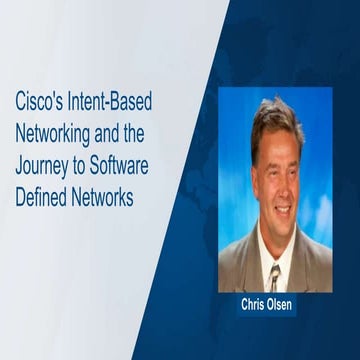 Cisco's Intent-Based Networking and the Journey to Software Defined Networks

Chris Olsen